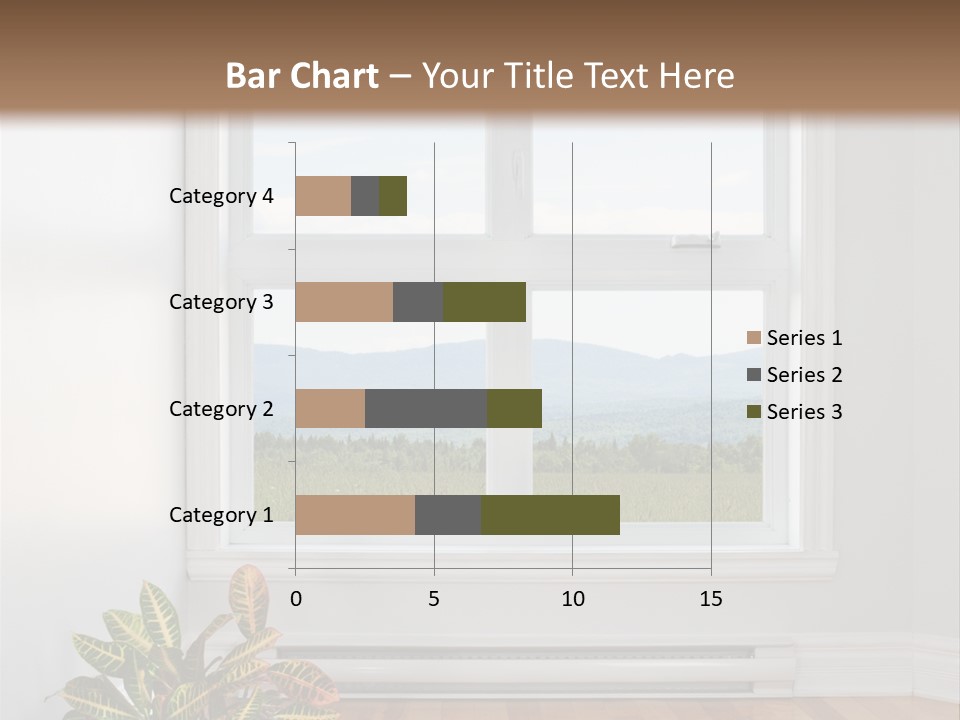 Bar Chart – Your Title Text Here

Category 4
Category 3
Category 2
Category 1

0
5
10
15

Series 1
Series 2
Series 3